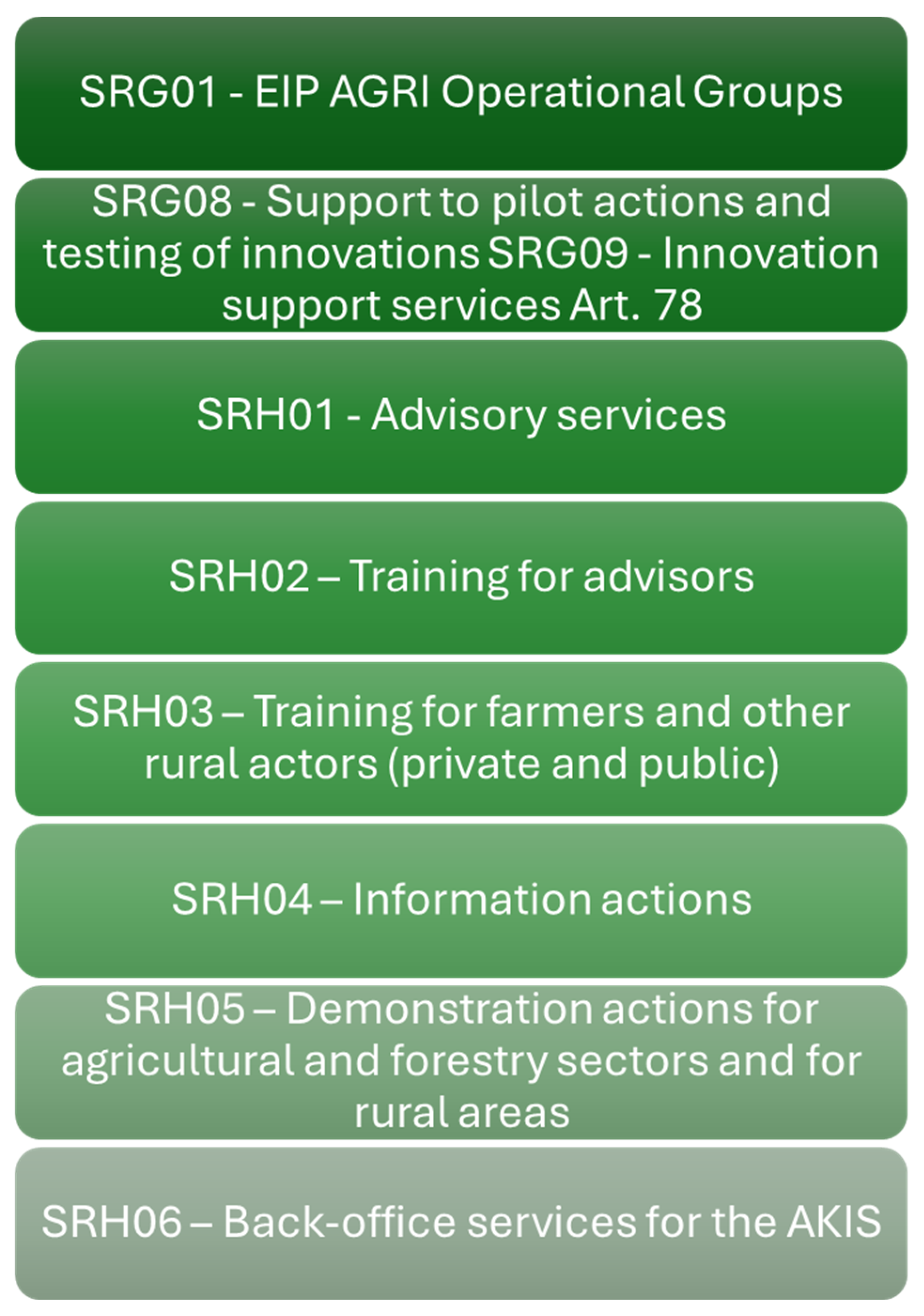 SRG01 - EIP AGRI Operational Groups

SRG08 - Support to pilot actions and testing of innovations SRG09 - Innovation support services Art. 78

SRH01 - Advisory services

SRH02 – Training for advisors

SRH03 – Training for farmers and other rural actors (private and public)

SRH04 – Information actions

SRH05 – Demonstration actions for agricultural and forestry sectors and for rural areas

SRH06 – Back-office services for the AKIS